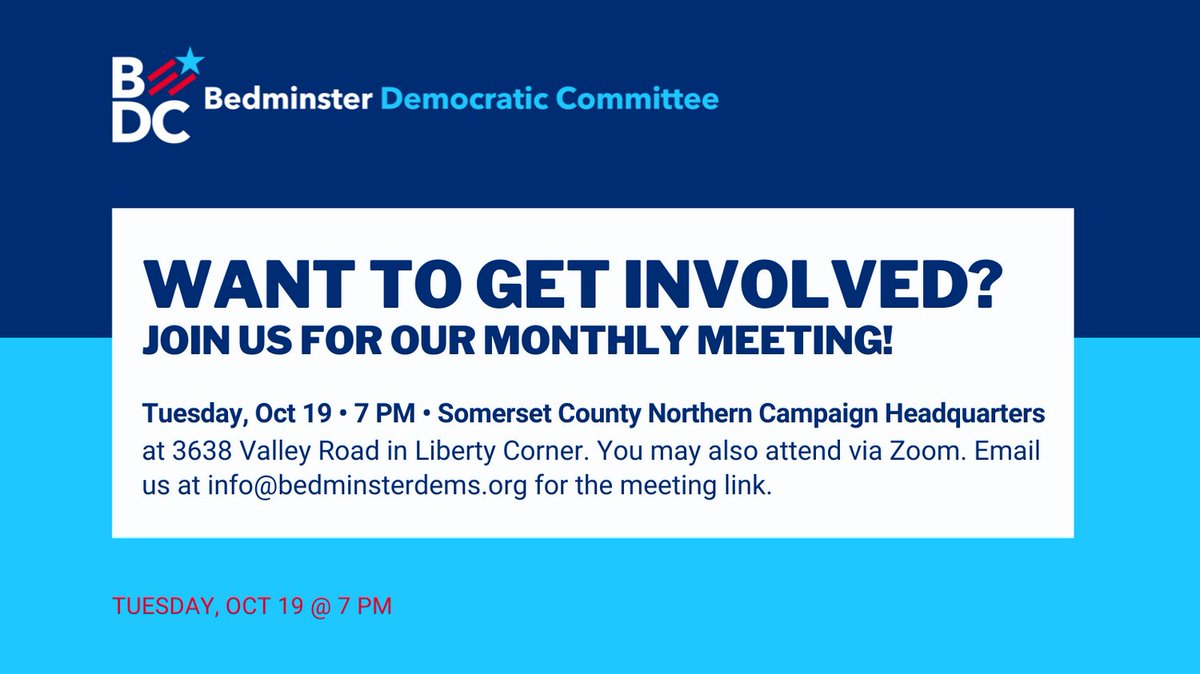 BDC Bedminster Democratic Committee

WANT TO GET INVOLVED?
JOIN US FOR OUR MONTHLY MEETING!

Tuesday, Oct 19 • 7 PM • Somerset County Northern Campaign Headquarters at 3638 Valley Road in Liberty Corner. You may also attend via Zoom. Email us at info@bedminsterdems.org for the meeting link.

TUESDAY, OCT 19 @ 7 PM